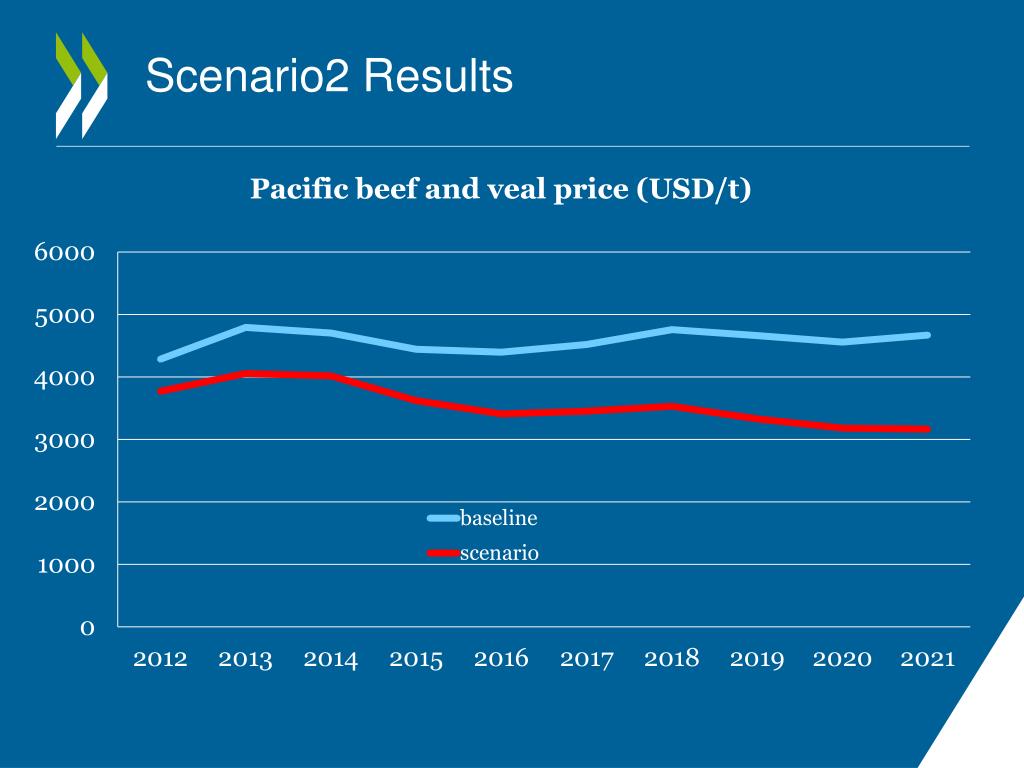 Scenario2 Results

Pacific beef and veal price (USD/t)

6000
5000
4000
3000
2000
1000
0

baseline
scenario

2012 2013 2014 2015 2016 2017 2018 2019 2020 2021